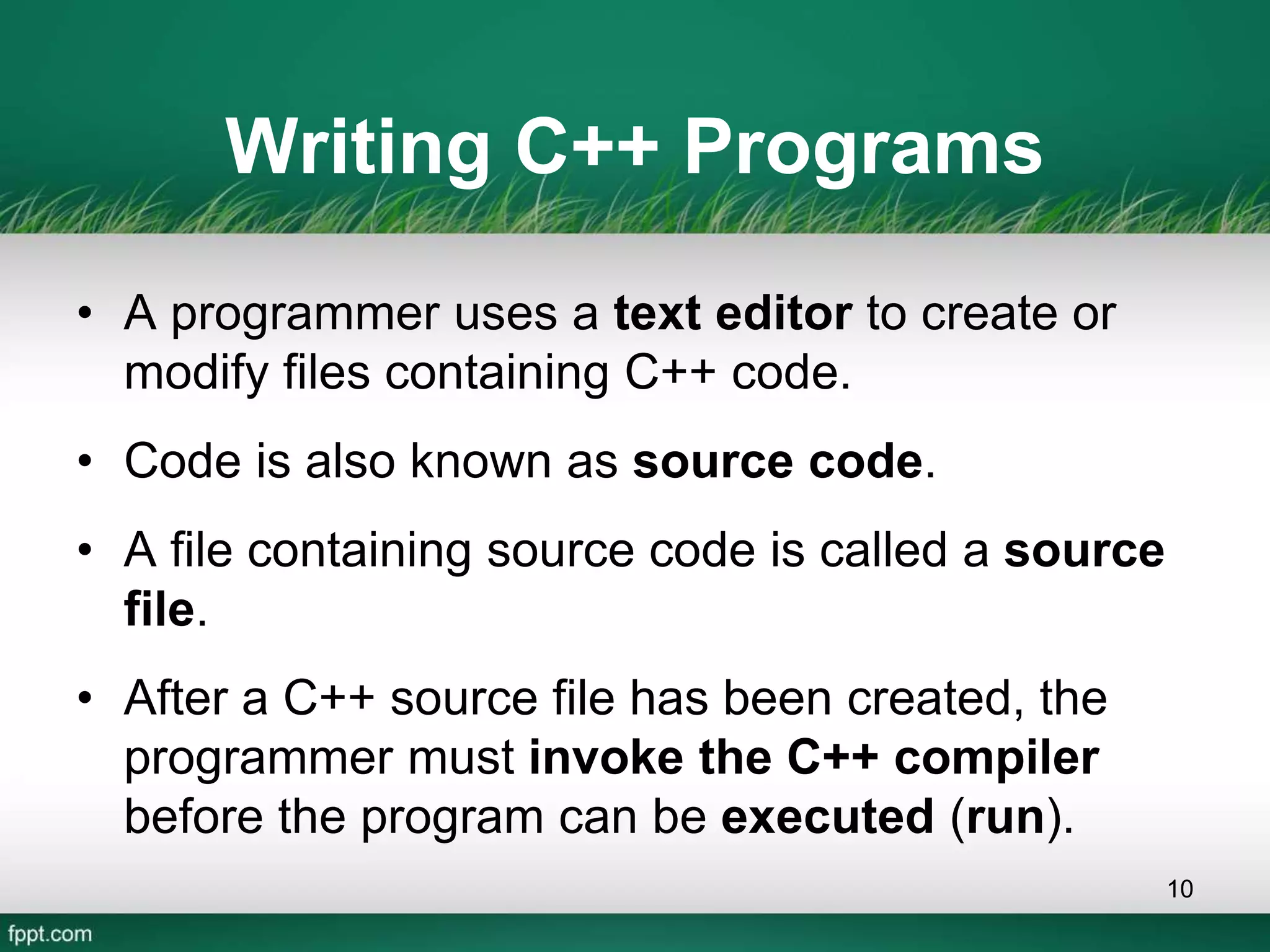 Writing C++ Programs

• A programmer uses a text editor to create or modify files containing C++ code.

• Code is also known as source code.

• A file containing source code is called a source file.

• After a C++ source file has been created, the programmer must invoke the C++ compiler before the program can be executed (run).

10

fppt.com